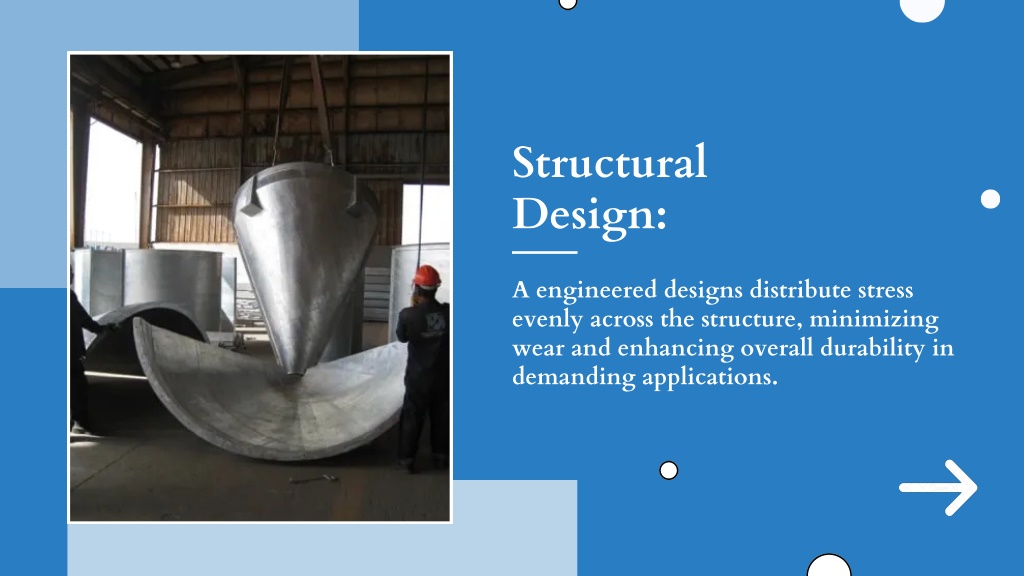 Structural Design:

A engineered designs distribute stress evenly across the structure, minimizing wear and enhancing overall durability in demanding applications.